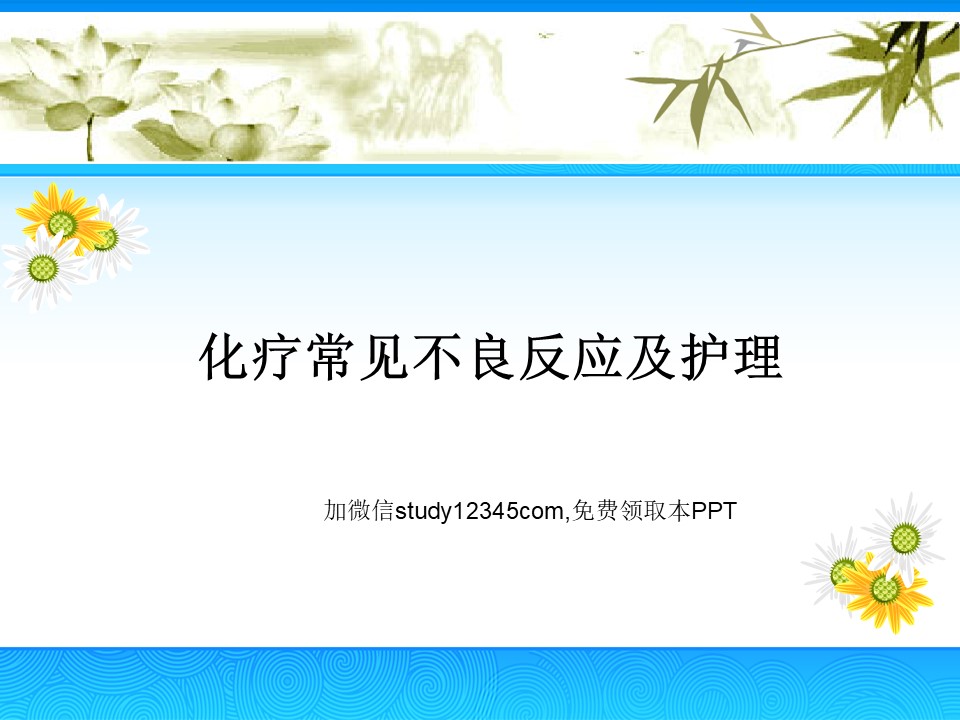 化疗常见不良反应及护理

加微信study12345com,免费领取本PPT